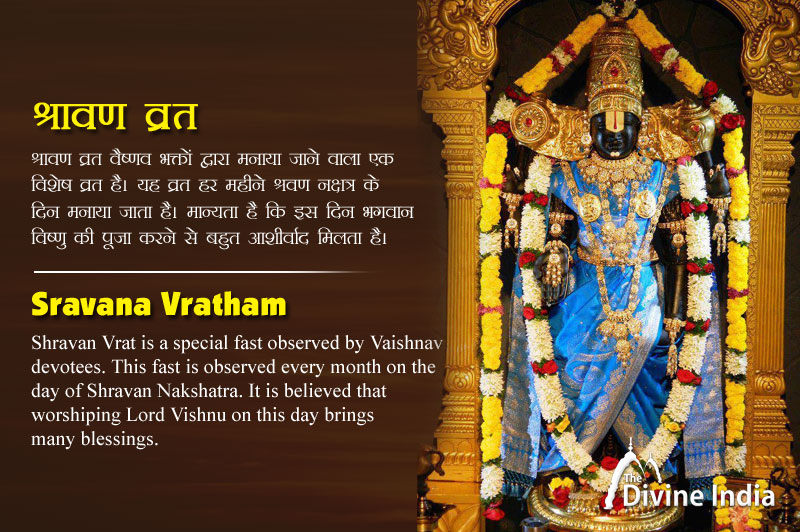 श्रावण व्रत

श्रावण व्रत वैष्णव भक्तों द्वारा मनाया जाने वाला एक विशेष व्रत है। यह व्रत हर महीने श्रवण नक्षत्र के दिन मनाया जाता है। मान्यता है कि इस दिन भगवान विष्णु की पूजा करने से बहुत आशीर्वाद मिलता है।

Sravana Vratham

Shravan Vrat is a special fast observed by Vaishnav devotees. This fast is observed every month on the day of Shravan Nakshatra. It is believed that worshiping Lord Vishnu on this day brings many blessings.

The Divine India